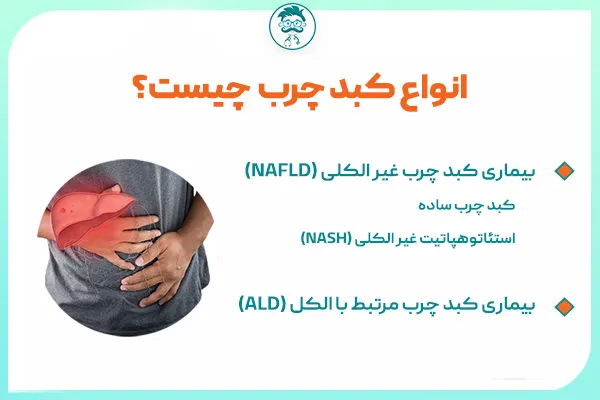 انواع کبد چرب چیست؟

بیماری کبد چرب غیر الکلی (NAFLD)

کبد چرب ساده

استئاتوهپاتیت غیر الکلی (NASH)

بیماری کبد چرب مرتبط با الکل (ALD)